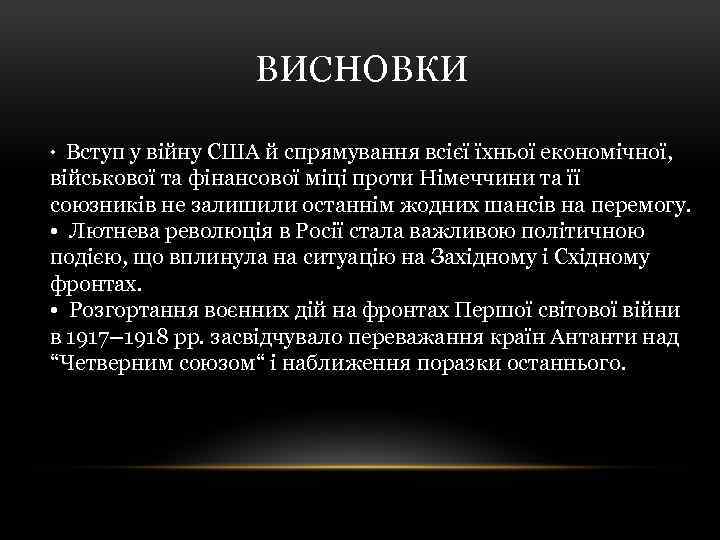 ВИСНОВКИ

• Вступ у війну США й спрямування всієї їхньої економічної, військової та фінансової міці проти Німеччини та її союзників не залишили останнім жодних шансів на перемогу.
• Лютнева революція в Росії стала важливою політичною подією, що вплинула на ситуацію на Західному і Східному фронтах.
• Розгортання воєнних дій на фронтах Першої світової війни в 1917–1918 рр. засвідчувало переважання країн Антанти над “Четверним союзом“ і наближення поразки останнього.